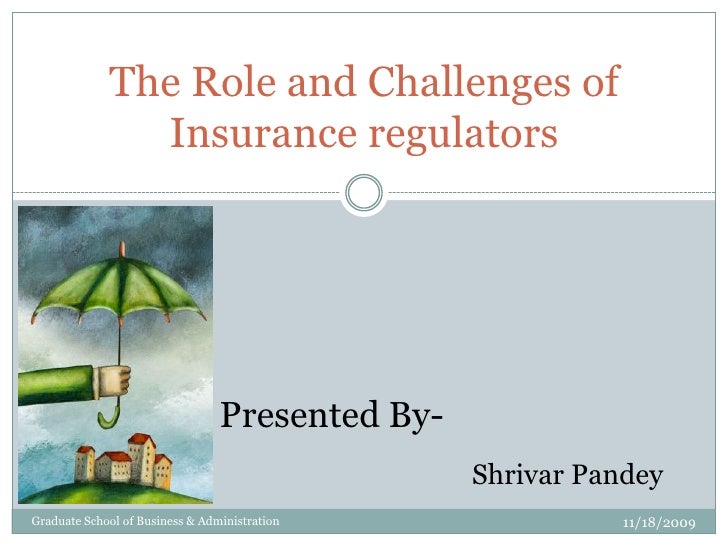 The Role and Challenges of Insurance regulators

Presented By-

Shrivar Pandey

Graduate School of Business & Administration

11/18/2009